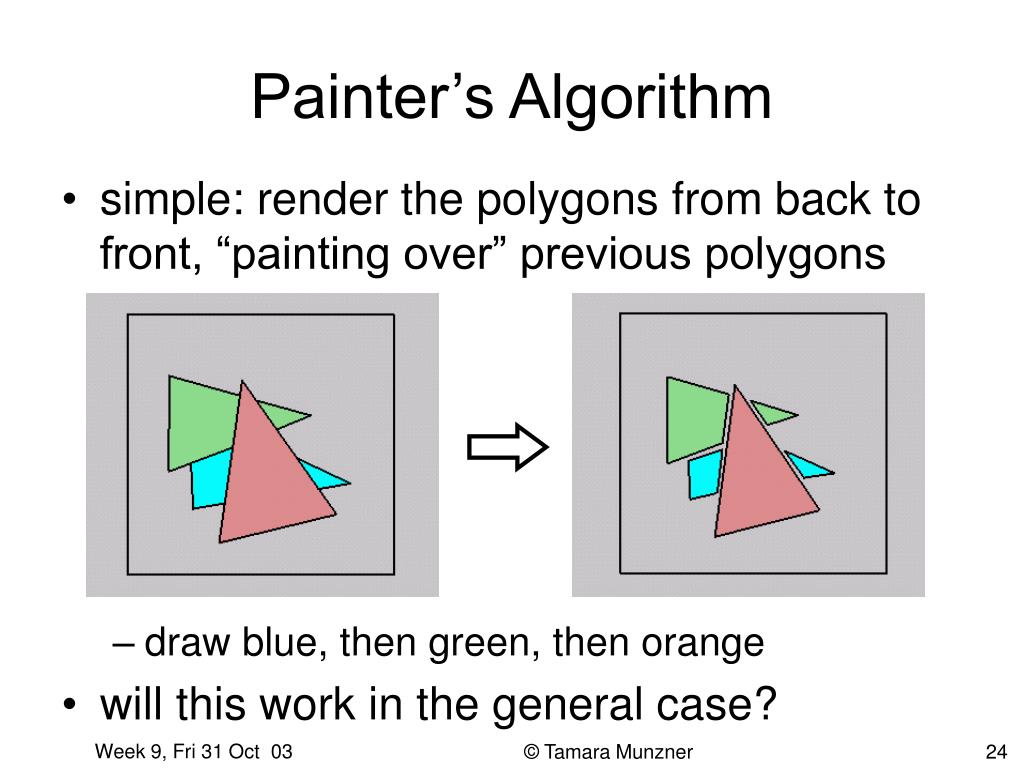 Painter’s Algorithm

• simple: render the polygons from back to front, “painting over” previous polygons

– draw blue, then green, then orange

• will this work in the general case?

Week 9, Fri 31 Oct 03

© Tamara Munzner

24